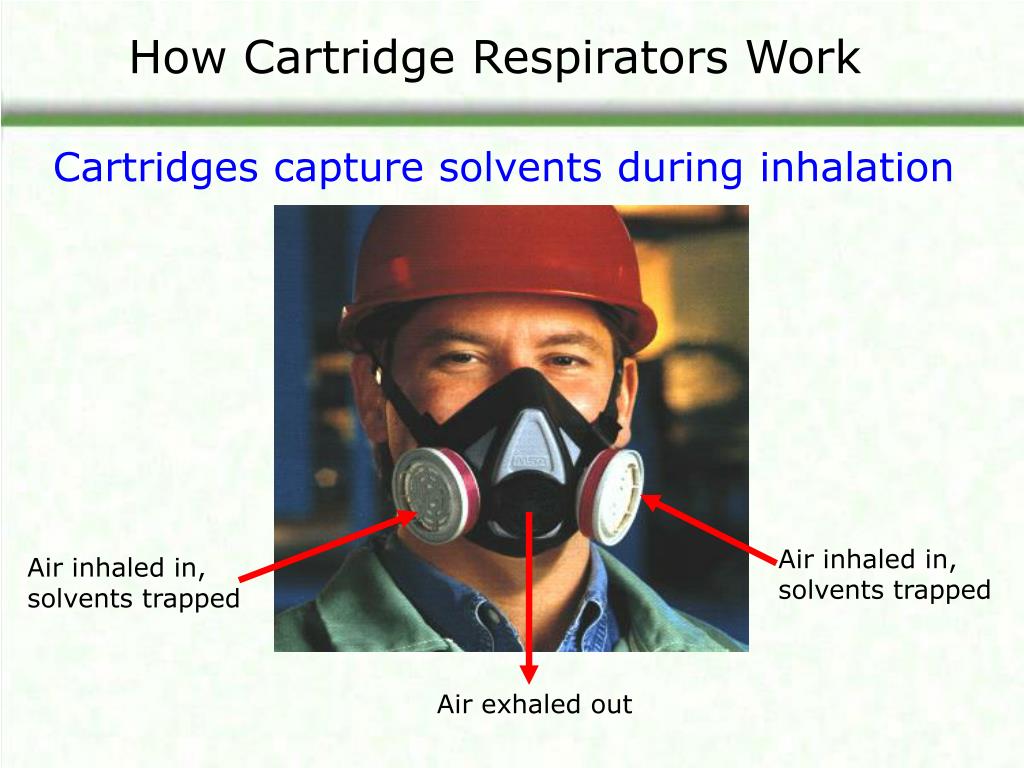 How Cartridge Respirators Work

Cartridges capture solvents during inhalation

MSA

Air inhaled in, solvents trapped

Air inhaled in, solvents trapped

Air exhaled out